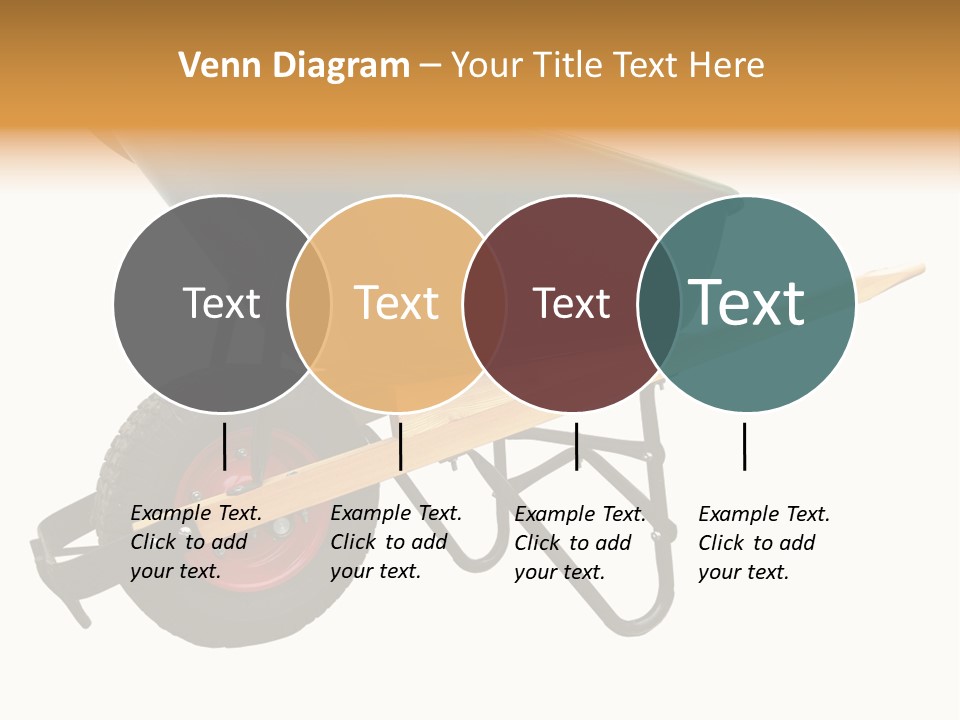 Venn Diagram – Your Title Text Here

Text

Text

Text

Text

Example Text. Click to add your text.

Example Text. Click to add your text.

Example Text. Click to add your text.

Example Text. Click to add your text.